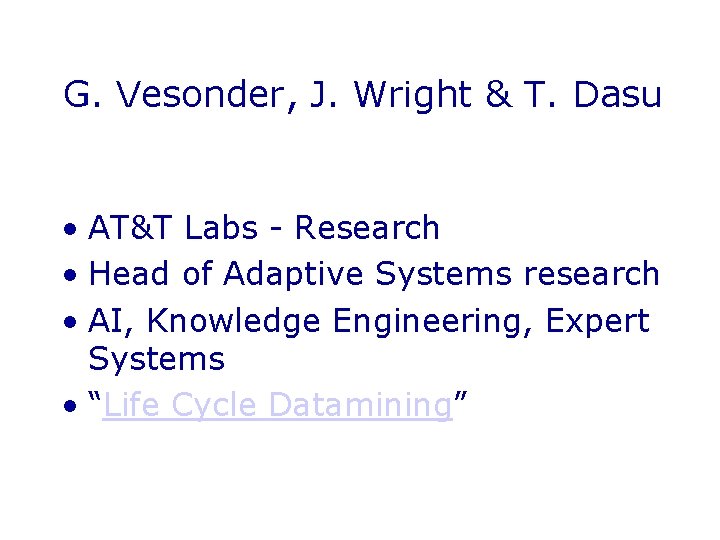 G. Vesonder, J. Wright & T. Dasu

• AT&T Labs - Research
• Head of Adaptive Systems research
• AI, Knowledge Engineering, Expert Systems
• “Life Cycle Datamining”